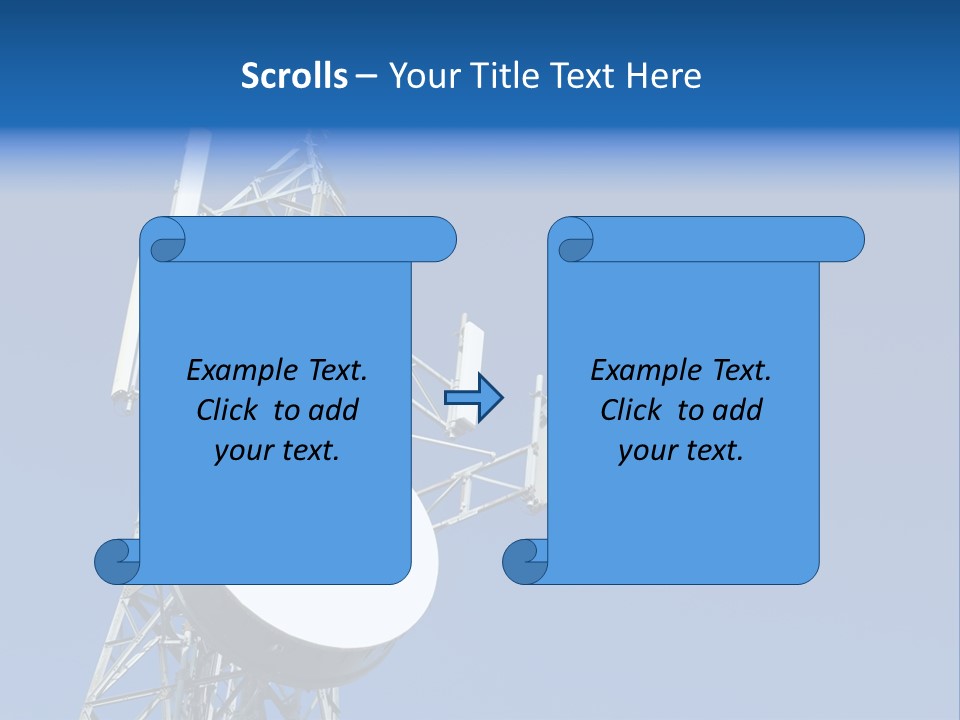 Scrolls – Your Title Text Here

Example Text. Click to add your text.

Example Text. Click to add your text.